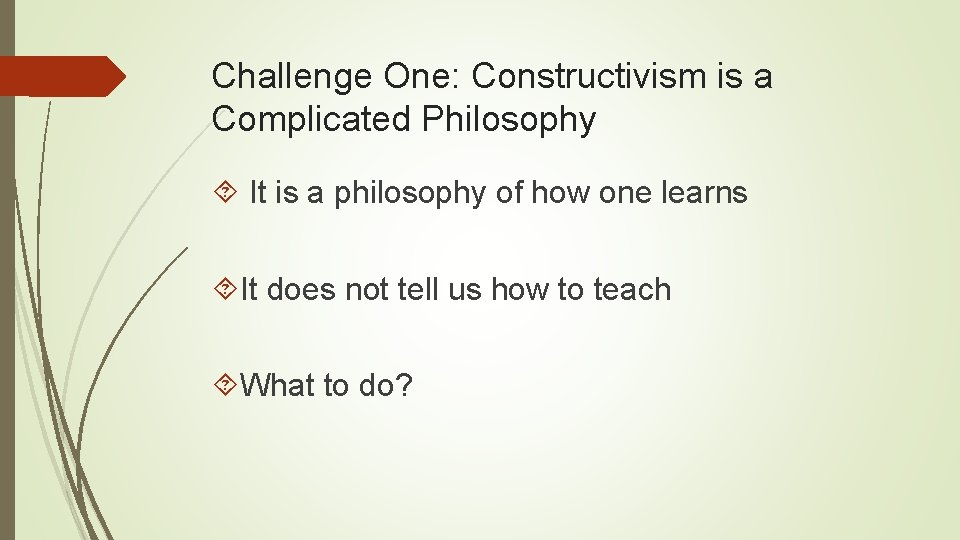 Challenge One: Constructivism is a Complicated Philosophy

It is a philosophy of how one learns

It does not tell us how to teach

What to do?